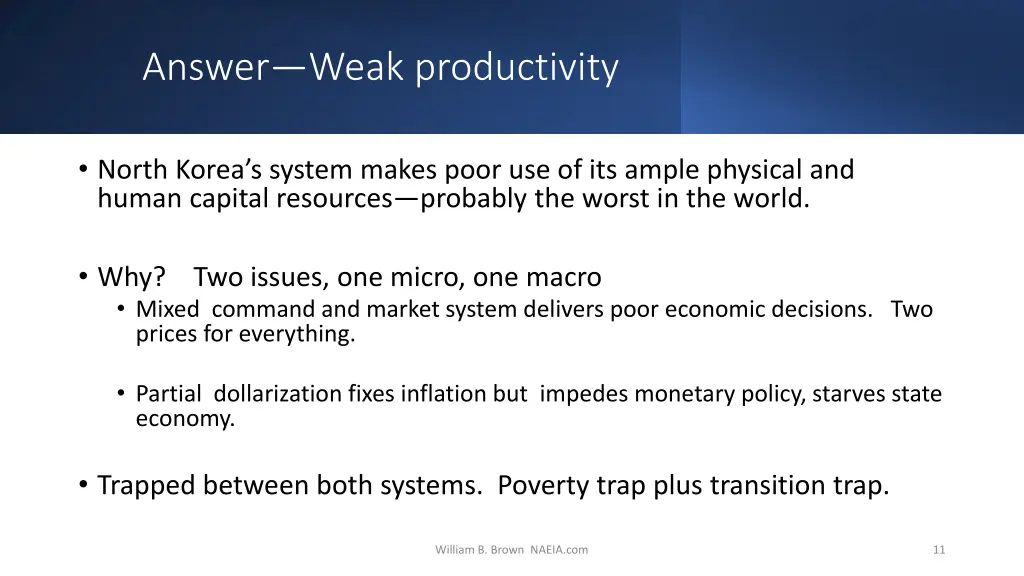 Answer—Weak productivity

• North Korea's system makes poor use of its ample physical and human capital resources—probably the worst in the world.

• Why? Two issues, one micro, one macro
• Mixed command and market system delivers poor economic decisions. Two prices for everything.

• Partial dollarization fixes inflation but impedes monetary policy, starves state economy.

• Trapped between both systems. Poverty trap plus transition trap.

William B. Brown NAEIA.com

11